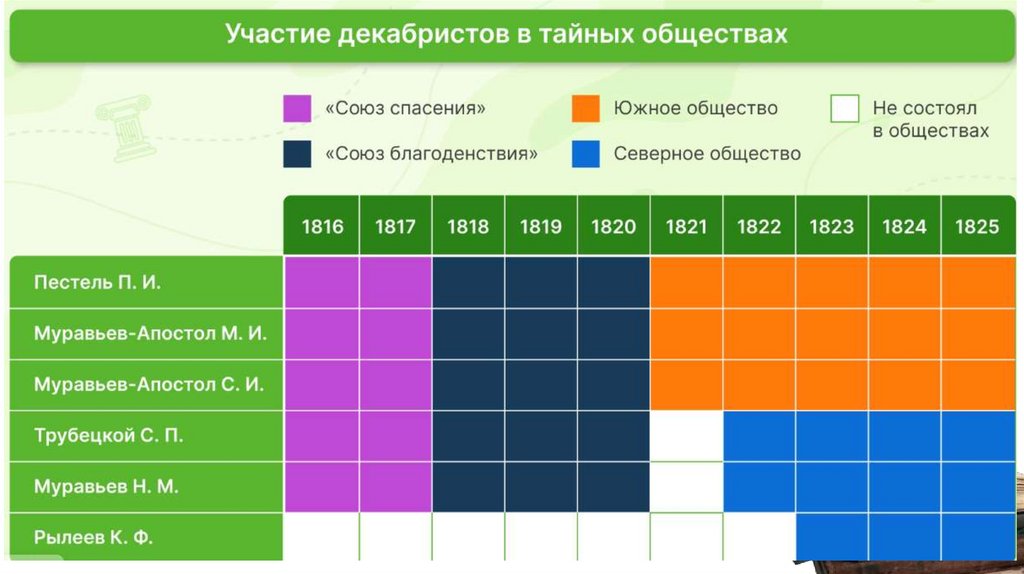 Участие декабристов в тайных обществах

«Союз спасения»
«Союз благоденствия»
Южное общество
Северное общество
Не состоял в обществах

| | 1816 | 1817 | 1818 | 1819 | 1820 | 1821 | 1822 | 1823 | 1824 | 1825 |
|---|---|---|---|---|---|---|---|---|---|---|
| Пестель П. И. | | | | | | | | | | |
| Муравьев-Апостол М. И. | | | | | | | | | | |
| Муравьев-Апостол С. И. | | | | | | | | | | |
| Трубецкой С. П. | | | | | | | | | | |
| Муравьев Н. М. | | | | | | | | | | |
| Рылеев К. Ф. | | | | | | | | | | |